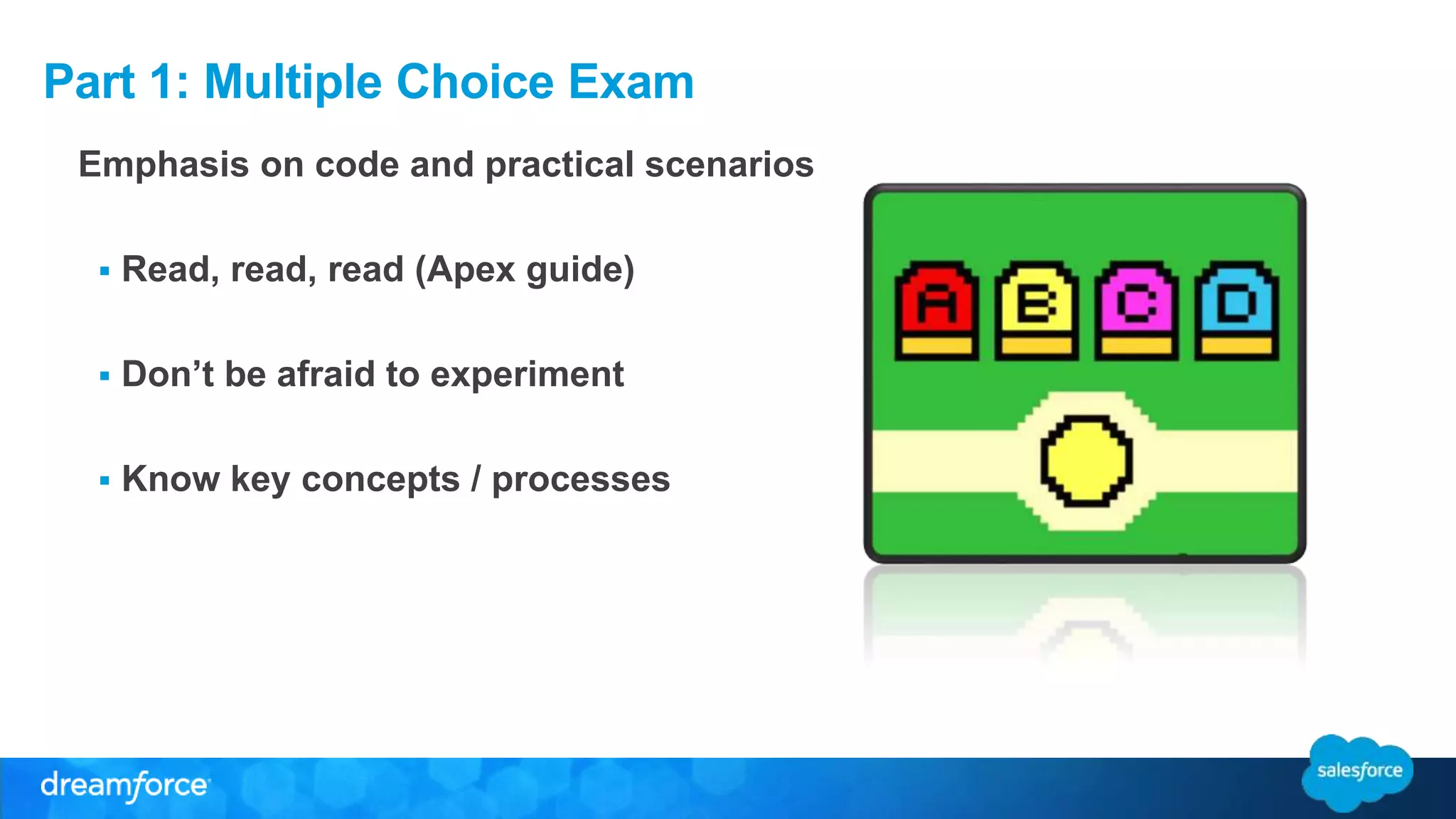 Part 1: Multiple Choice Exam

Emphasis on code and practical scenarios

▪ Read, read, read (Apex guide)

▪ Don’t be afraid to experiment

▪ Know key concepts / processes

A B C D

dreamforce

salesforce